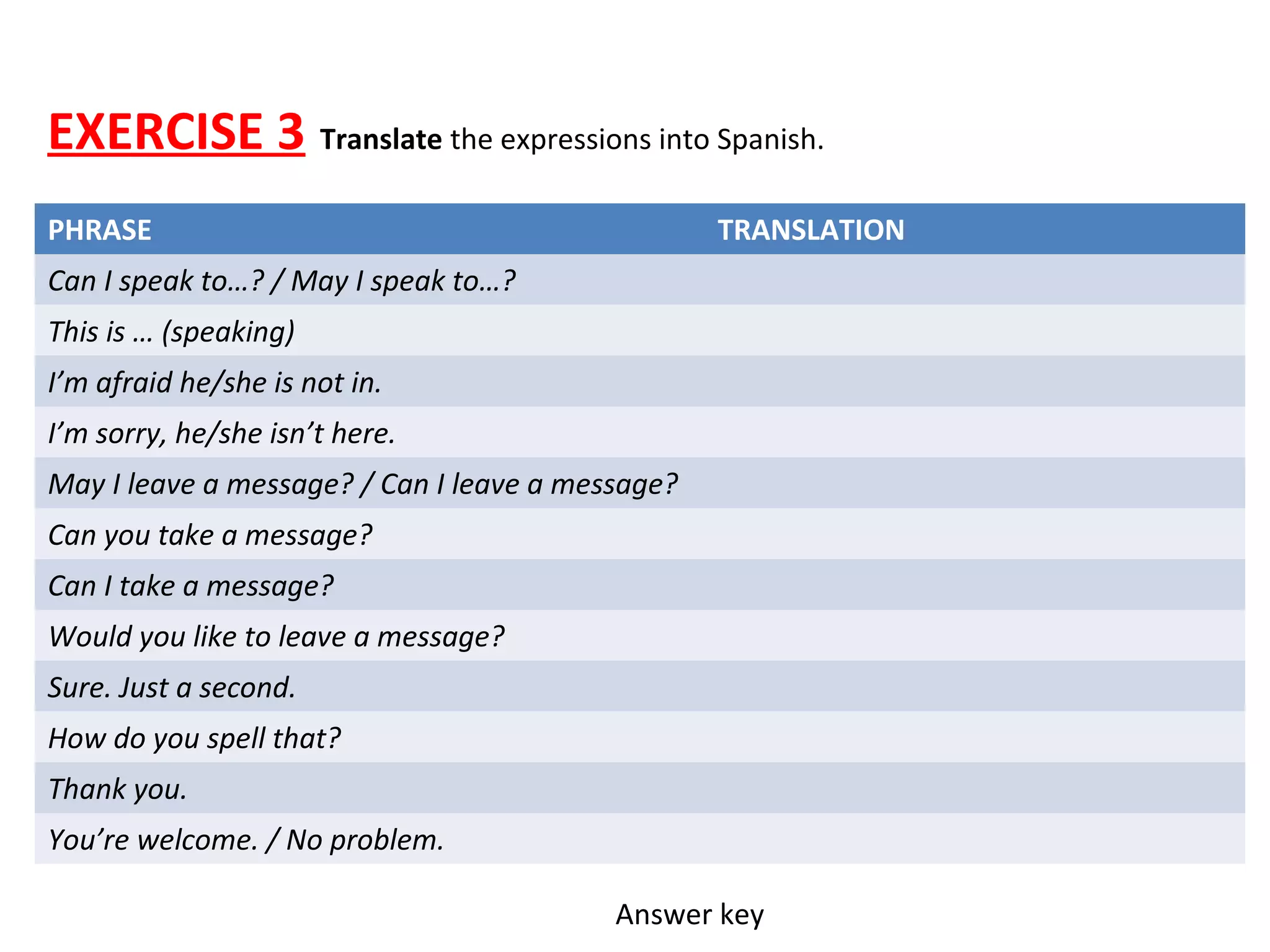 EXERCISE 3 Translate the expressions into Spanish.

| PHRASE | TRANSLATION |
|---|---|
| Can I speak to…? / May I speak to…? | |
| This is … (speaking) | |
| I’m afraid he/she is not in. | |
| I’m sorry, he/she isn’t here. | |
| May I leave a message? / Can I leave a message? | |
| Can you take a message? | |
| Can I take a message? | |
| Would you like to leave a message? | |
| Sure. Just a second. | |
| How do you spell that? | |
| Thank you. | |
| You’re welcome. / No problem. | |

Answer key